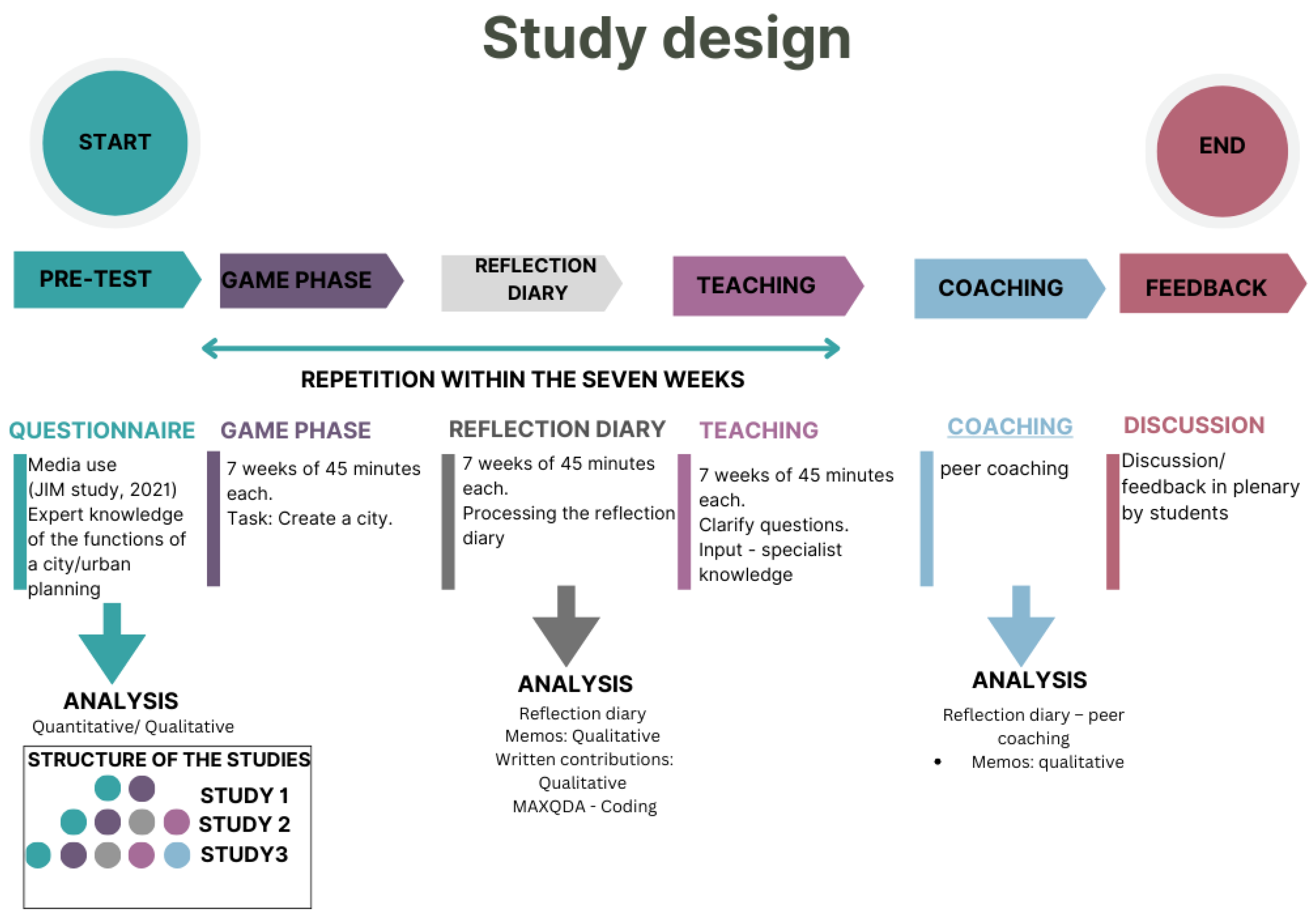 Study design

START

END

PRE-TEST

GAME PHASE

REFLECTION DIARY

TEACHING

COACHING

FEEDBACK

REPETITION WITHIN THE SEVEN WEEKS

QUESTIONNAIRE

Media use (JIM study, 2021) Expert knowledge of the functions of a city/urban planning

GAME PHASE

7 weeks of 45 minutes each.
Task: Create a city.

REFLECTION DIARY

7 weeks of 45 minutes each.
Processing the reflection diary

TEACHING

7 weeks of 45 minutes each.
Clarify questions.
Input - specialist knowledge

COACHING

peer coaching

DISCUSSION

Discussion/ feedback in plenary by students

ANALYSIS
Quantitative/ Qualitative

STRUCTURE OF THE STUDIES
STUDY 1
STUDY 2
STUDY3

ANALYSIS
Reflection diary
Memos: Qualitative
Written contributions: Qualitative
MAXQDA - Coding

ANALYSIS
Reflection diary – peer coaching
• Memos: qualitative